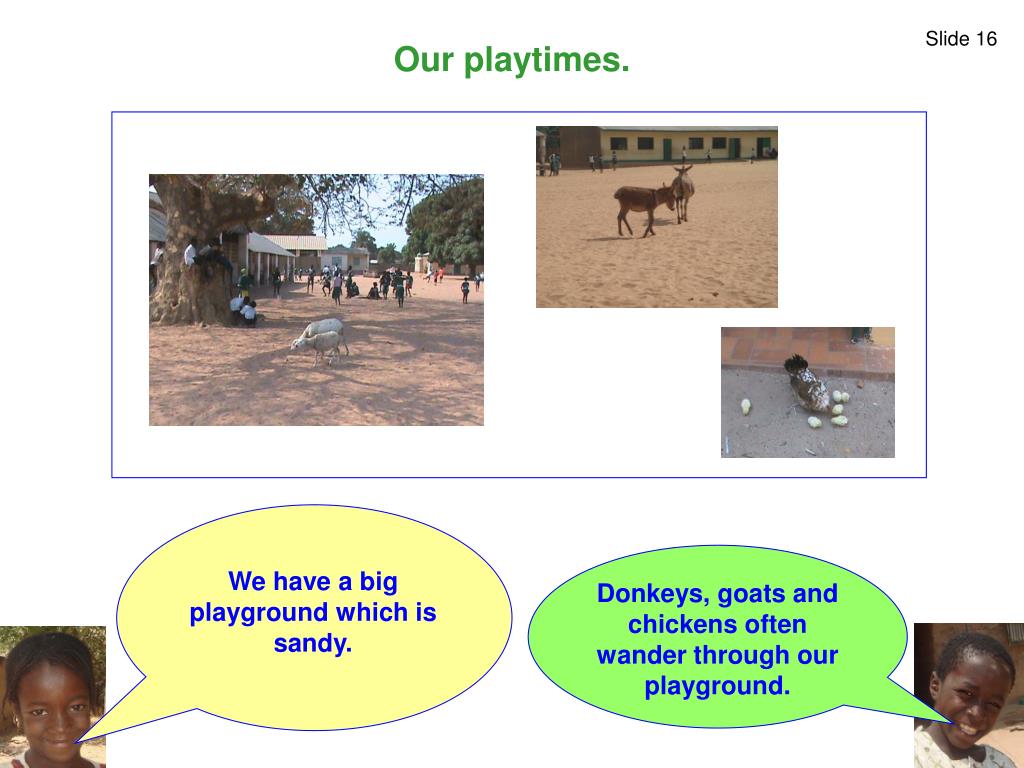 Slide 16

Our playtimes.

We have a big playground which is sandy.

Donkeys, goats and chickens often wander through our playground.